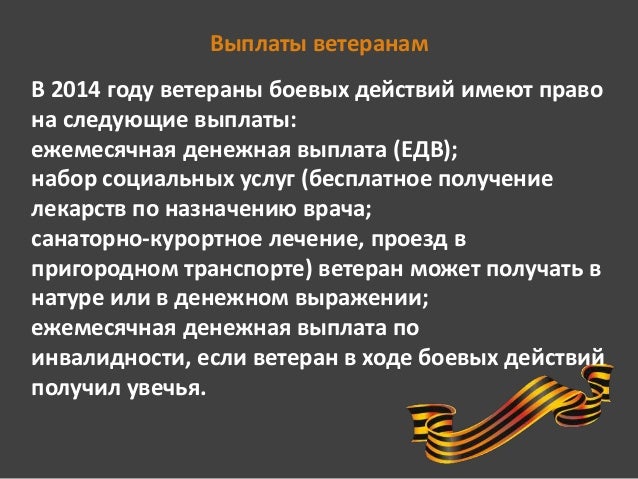 Выплаты ветеранам

В 2014 году ветераны боевых действий имеют право на следующие выплаты:
ежемесячная денежная выплата (ЕДВ);
набор социальных услуг (бесплатное получение лекарств по назначению врача;
санаторно-курортное лечение, проезд в пригородном транспорте) ветеран может получать в натуре или в денежном выражении;
ежемесячная денежная выплата по инвалидности, если ветеран в ходе боевых действий получил увечья.